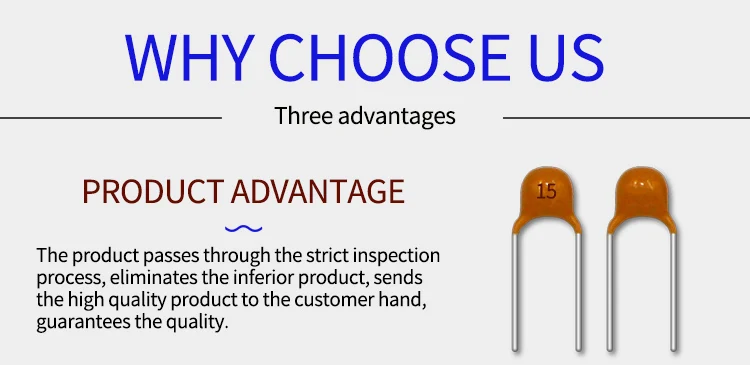 WHY CHOOSE US

Three advantages

PRODUCT ADVANTAGE

The product passes through the strict inspection process, eliminates the inferior product, sends the high quality product to the customer hand, guarantees the quality.

15